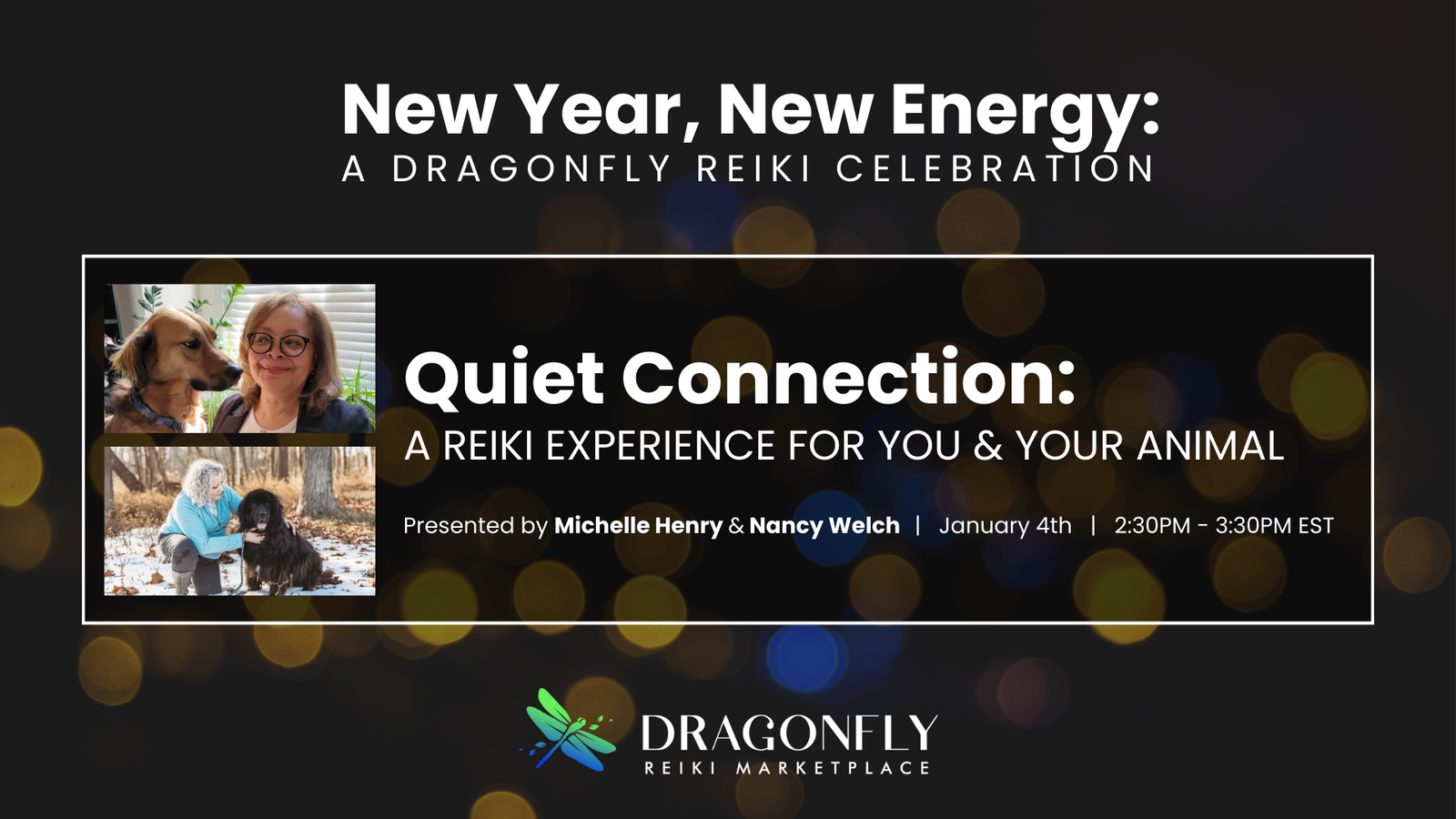 New Year, New Energy:
A DRAGONFLY REIKI CELEBRATION

Quiet Connection:
A REIKI EXPERIENCE FOR YOU & YOUR ANIMAL

Presented by Michelle Henry & Nancy Welch | January 4th | 2:30PM - 3:30PM EST

DRAGONFLY
REIKI MARKETPLACE